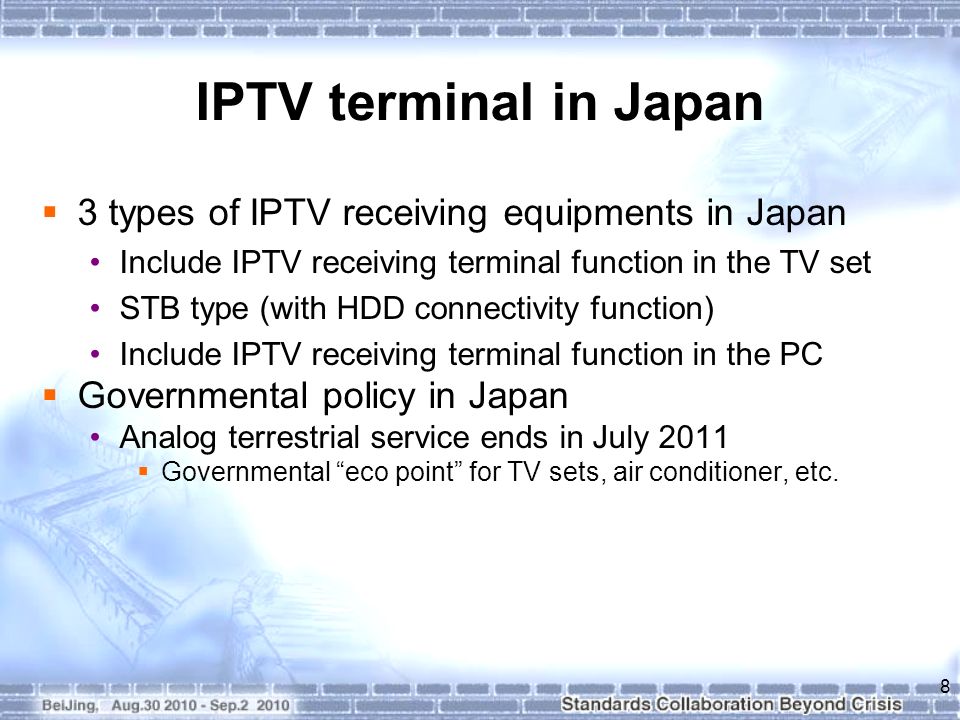 IPTV terminal in Japan

▪ 3 types of IPTV receiving equipments in Japan
• Include IPTV receiving terminal function in the TV set
• STB type (with HDD connectivity function)
• Include IPTV receiving terminal function in the PC

▪ Governmental policy in Japan
• Analog terrestrial service ends in July 2011
▪ Governmental “eco point” for TV sets, air conditioner, etc.

8

BeiJing, Aug.30 2010 - Sep.2 2010

Standards Collaboration Beyond Crisis